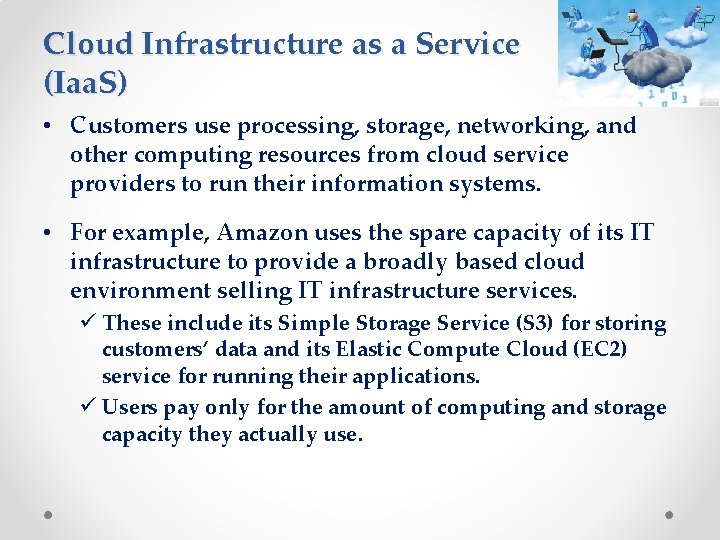 Cloud Infrastructure as a Service (IaaS)

• Customers use processing, storage, networking, and other computing resources from cloud service providers to run their information systems.

• For example, Amazon uses the spare capacity of its IT infrastructure to provide a broadly based cloud environment selling IT infrastructure services.

✓ These include its Simple Storage Service (S3) for storing customers' data and its Elastic Compute Cloud (EC2) service for running their applications.

✓ Users pay only for the amount of computing and storage capacity they actually use.